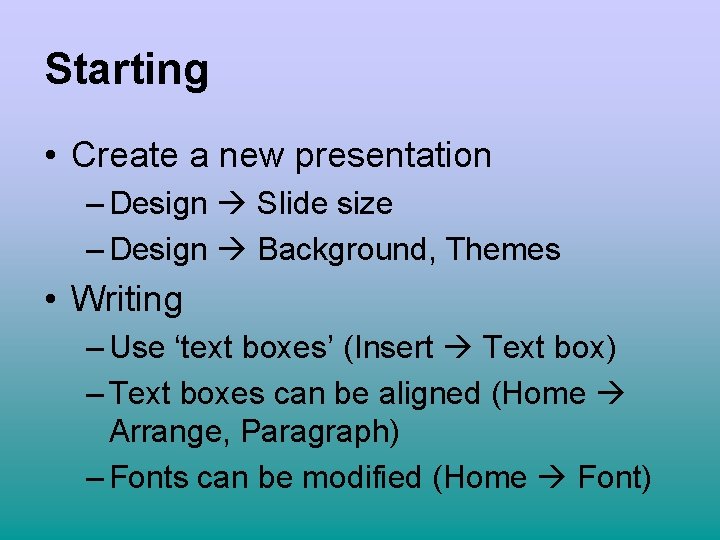 Starting

• Create a new presentation
– Design → Slide size
– Design → Background, Themes

• Writing
– Use ‘text boxes’ (Insert → Text box)
– Text boxes can be aligned (Home → Arrange, Paragraph)
– Fonts can be modified (Home → Font)